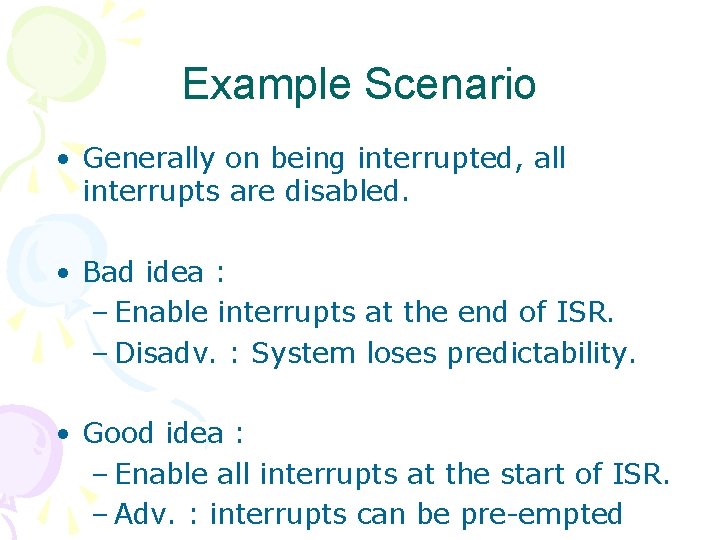 Example Scenario

• Generally on being interrupted, all interrupts are disabled.

• Bad idea :
– Enable interrupts at the end of ISR.
– Disadv. : System loses predictability.

• Good idea :
– Enable all interrupts at the start of ISR.
– Adv. : interrupts can be pre-empted